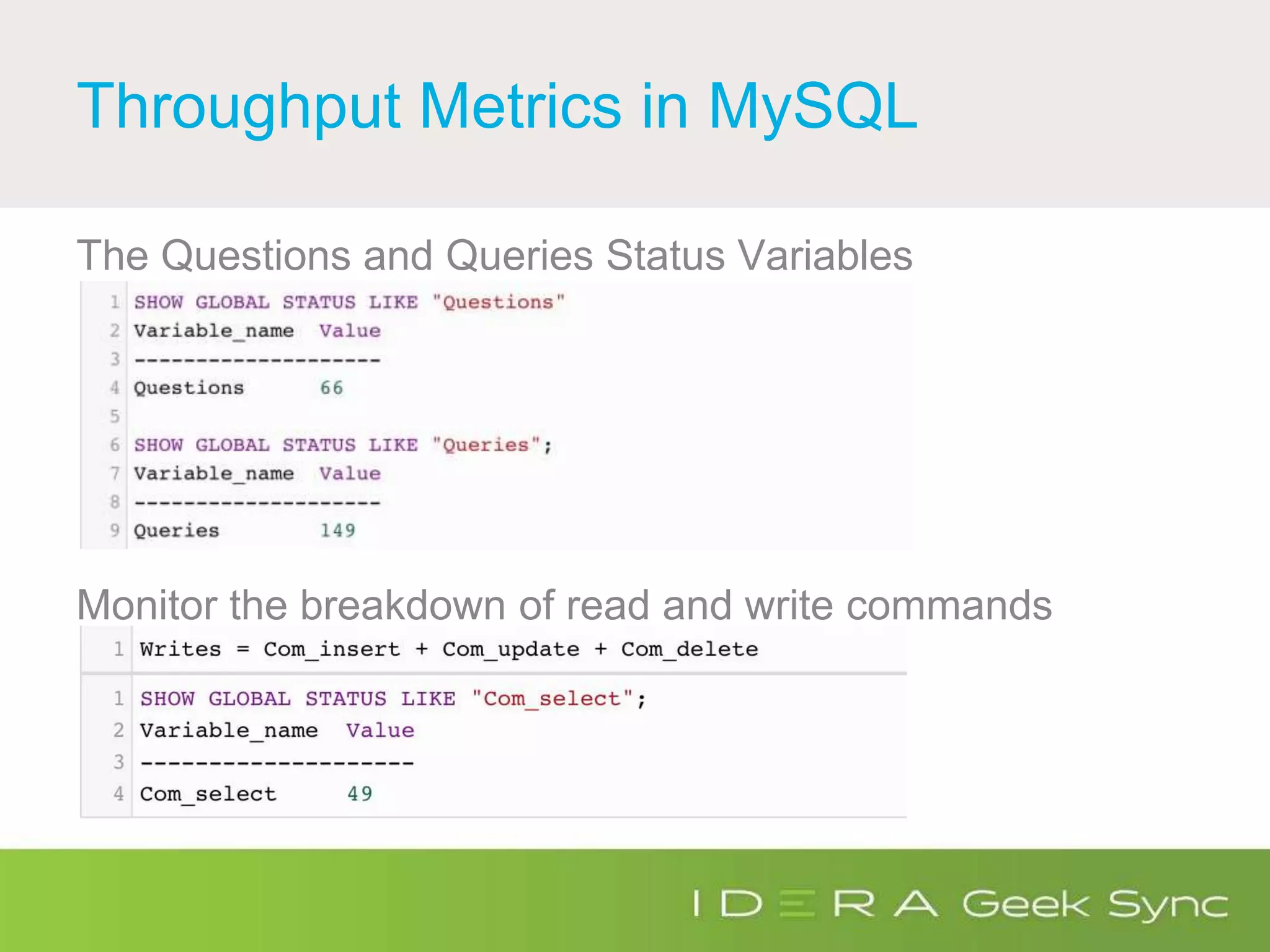 Throughput Metrics in MySQL

The Questions and Queries Status Variables

1 SHOW GLOBAL STATUS LIKE "Questions"
2 Variable_name Value
3 --------------------
4 Questions 66
5
6 SHOW GLOBAL STATUS LIKE "Queries";
7 Variable_name Value
8 --------------------
9 Queries 149

Monitor the breakdown of read and write commands

1 Writes = Com_insert + Com_update + Com_delete

1 SHOW GLOBAL STATUS LIKE "Com_select";
2 Variable_name Value
3 --------------------
4 Com_select 49

IDERA Geek Sync